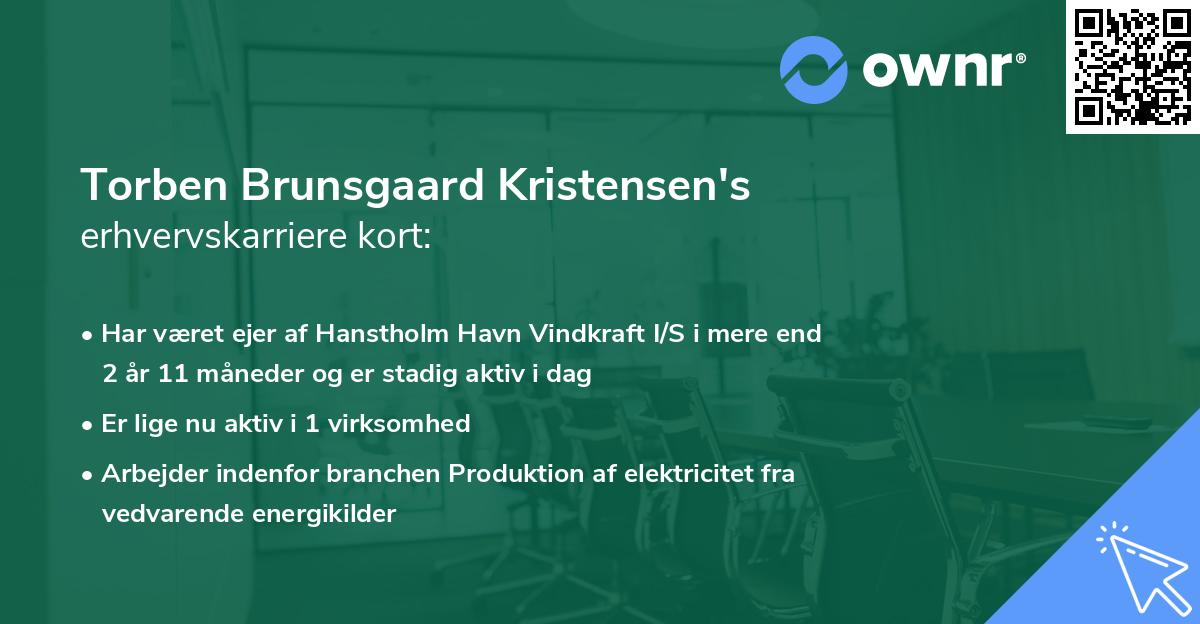 ownr®

Torben Brunsgaard Kristensen's
erhvervskarriere kort:

• Har været ejer af Hanstholm Havn Vindkraft I/S i mere end 2 år 11 måneder og er stadig aktiv i dag

• Er lige nu aktiv i 1 virksomhed

• Arbejder indenfor branchen Produktion af elektricitet fra vedvarende energikilder